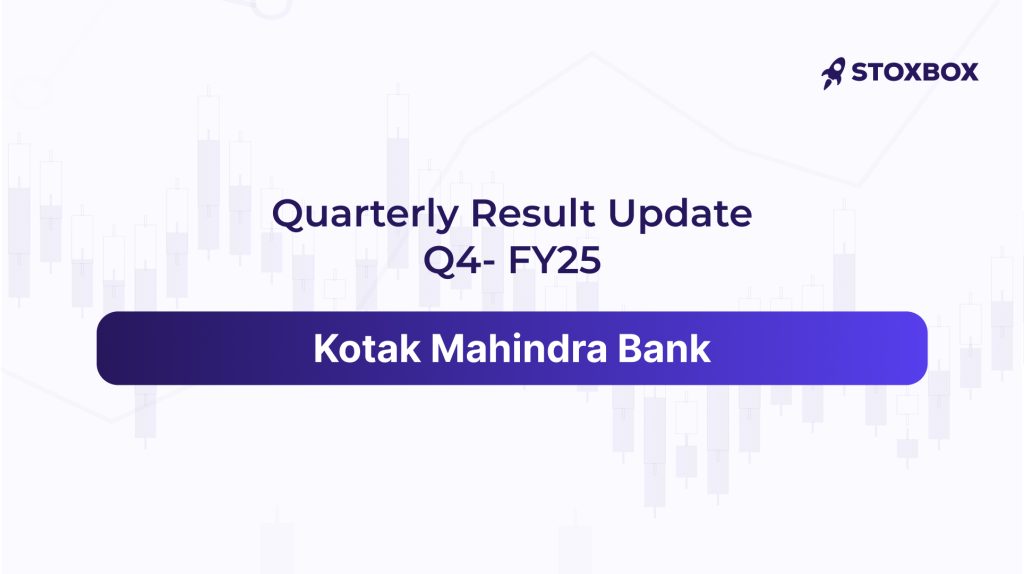 STOXBOX

Quarterly Result Update
Q4- FY25

Kotak Mahindra Bank